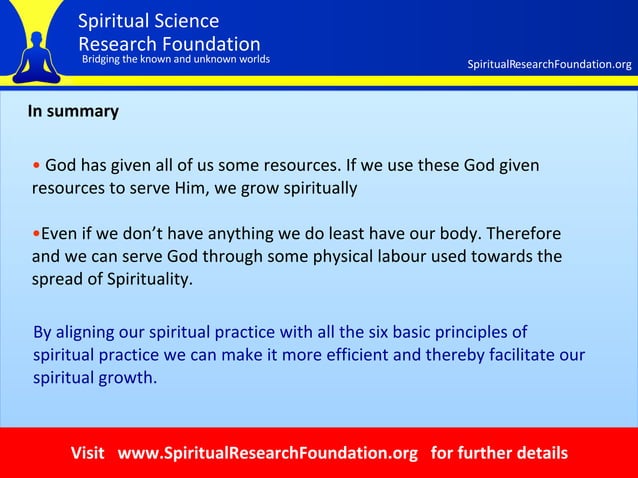 Spiritual Science Research Foundation
Bridging the known and unknown worlds

SpiritualResearchFoundation.org

In summary

• God has given all of us some resources. If we use these God given resources to serve Him, we grow spiritually

•Even if we don't have anything we do least have our body. Therefore and we can serve God through some physical labour used towards the spread of Spirituality.

By aligning our spiritual practice with all the six basic principles of spiritual practice we can make it more efficient and thereby facilitate our spiritual growth.

Visit www.SpiritualResearchFoundation.org for further details